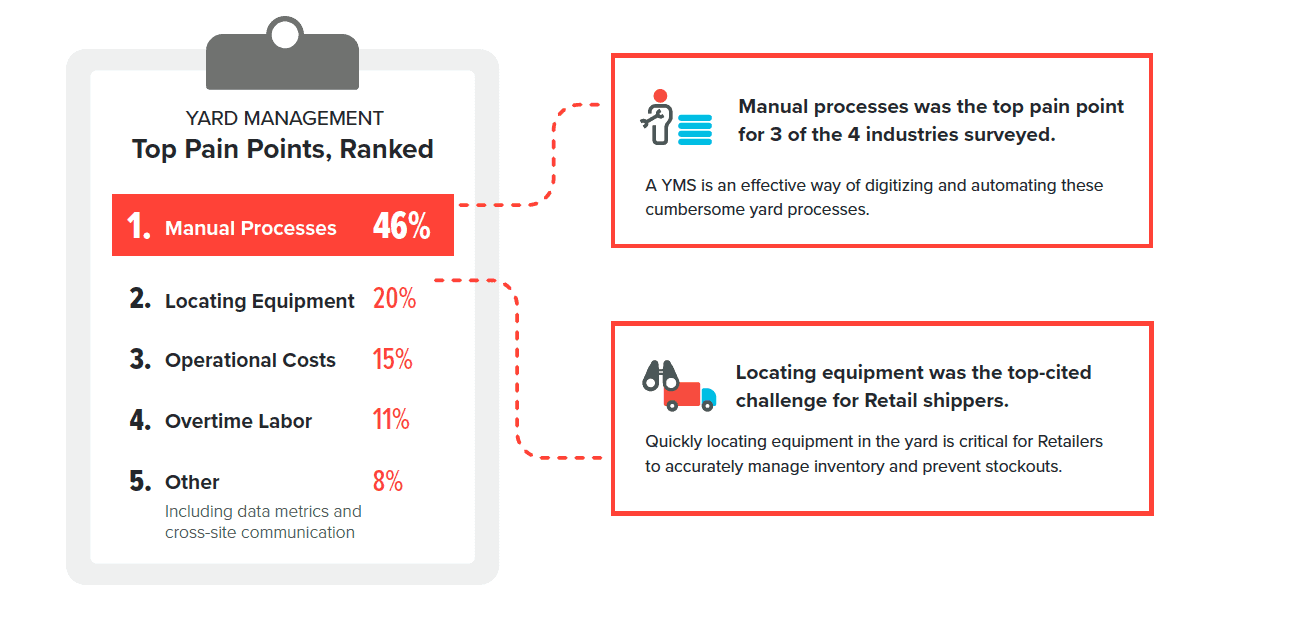 YARD MANAGEMENT
Top Pain Points, Ranked

1. Manual Processes 46%

2. Locating Equipment 20%

3. Operational Costs 15%

4. Overtime Labor 11%

5. Other 8%
Including data metrics and cross-site communication

Manual processes was the top pain point for 3 of the 4 industries surveyed.

A YMS is an effective way of digitizing and automating these cumbersome yard processes.

Locating equipment was the top-cited challenge for Retail shippers.

Quickly locating equipment in the yard is critical for Retailers to accurately manage inventory and prevent stockouts.